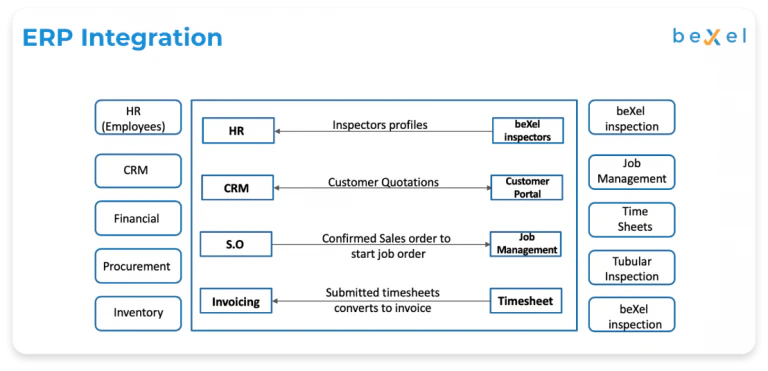 ERP Integration

beXel

HR (Employees)

CRM

Financial

Procurement

Inventory

HR

Inspectors profiles

beXel inspectors

CRM

Customer Quotations

Customer Portal

S.O

Confirmed Sales order to start job order

Job Management

Invoicing

Submitted timesheets converts to invoice

Timesheet

beXel inspection

Job Management

Time Sheets

Tubular Inspection

beXel inspection